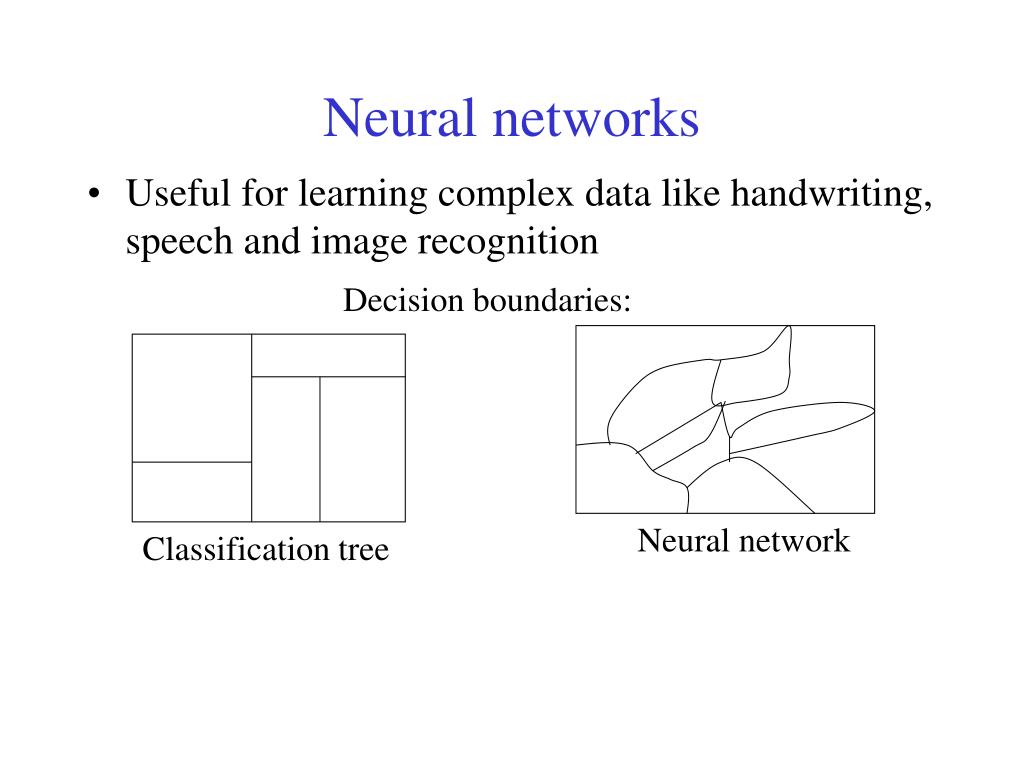 Neural networks

• Useful for learning complex data like handwriting, speech and image recognition

Decision boundaries:

Classification tree

Neural network